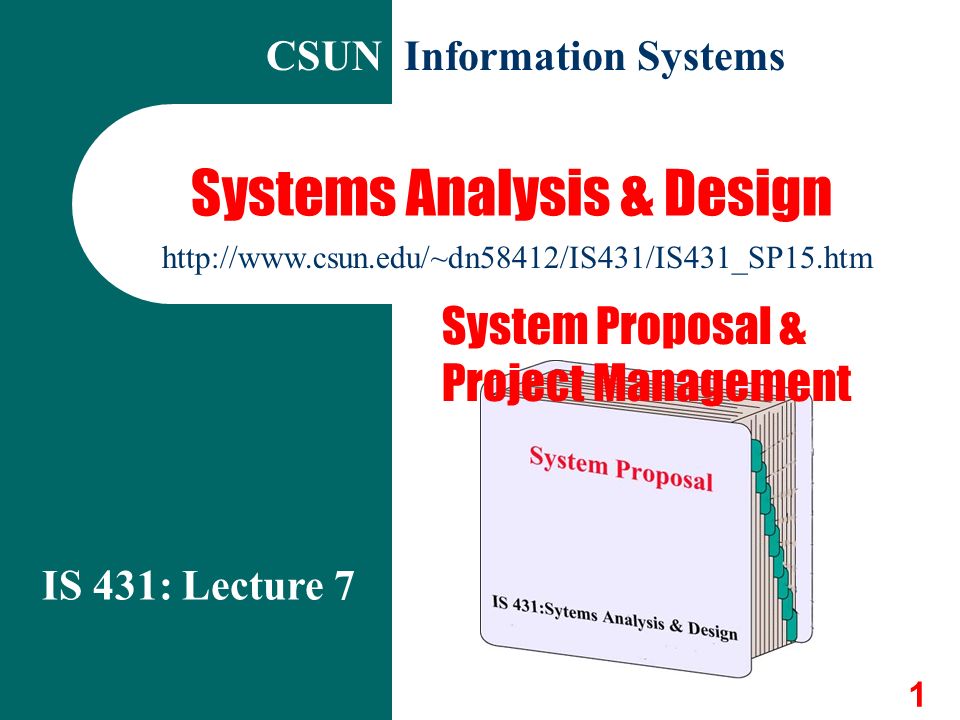 CSUN Information Systems

Systems Analysis & Design

http://www.csun.edu/~dn58412/IS431/IS431_SP15.htm

System Proposal & Project Management

System Proposal

IS 431:Sytems Analysis & Design

IS 431: Lecture 7

1